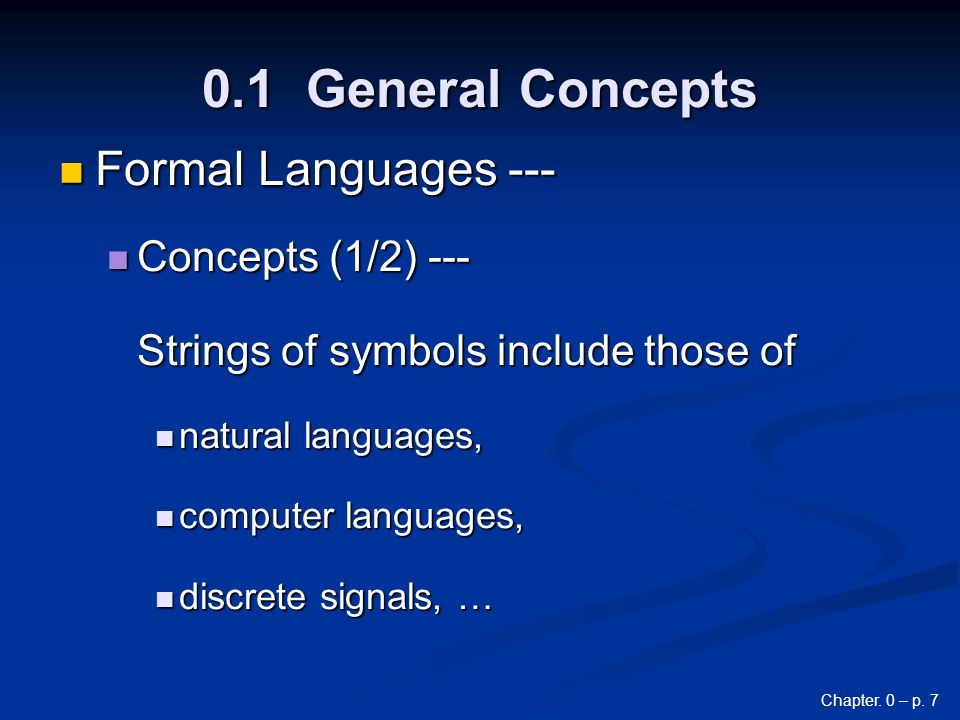 0.1 General Concepts

Formal Languages ---

Concepts (1/2) ---

Strings of symbols include those of

natural languages,

computer languages,

discrete signals, …

Chapter. 0 – p. 7